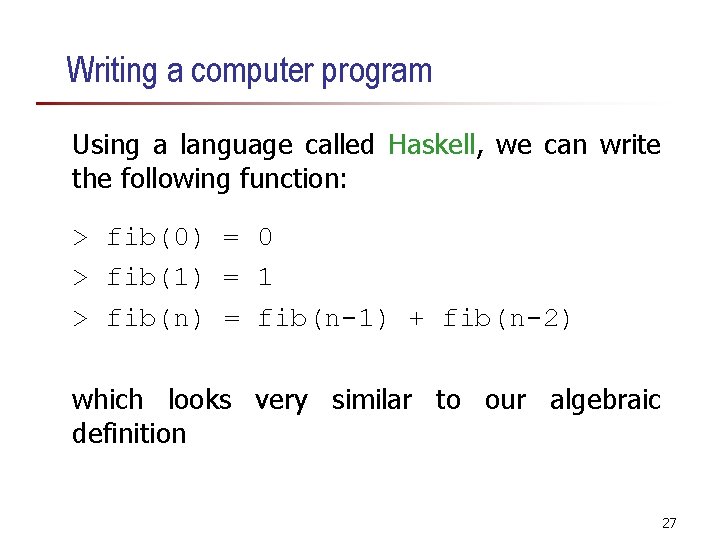 Writing a computer program

Using a language called Haskell, we can write the following function:

> fib(0) = 0
> fib(1) = 1
> fib(n) = fib(n-1) + fib(n-2)

which looks very similar to our algebraic definition

27